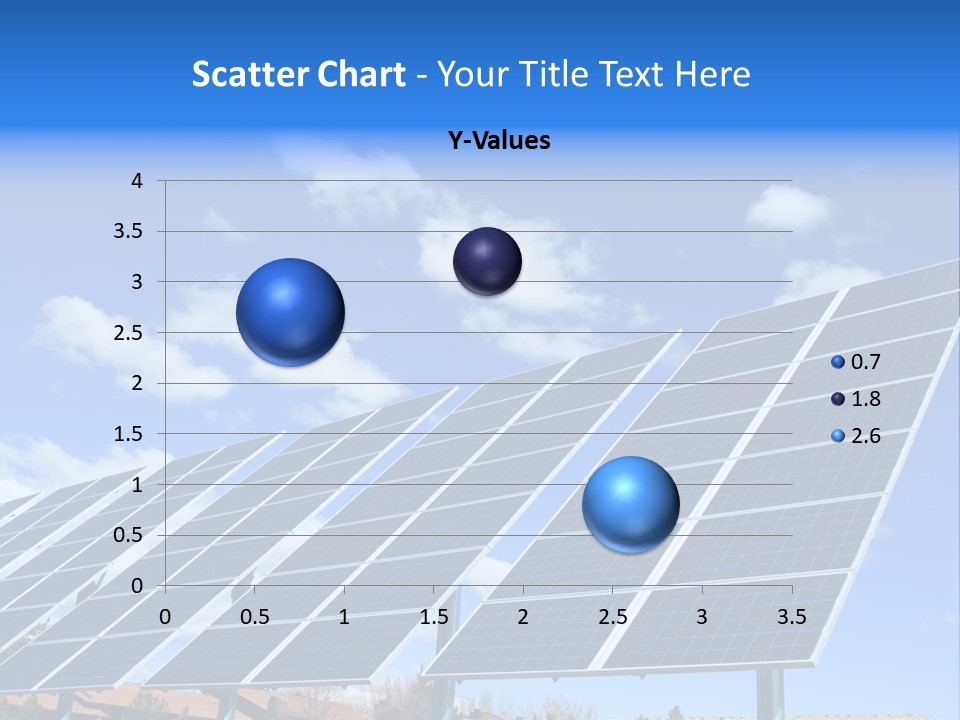 Scatter Chart - Your Title Text Here

Y-Values

4
3.5
3
2.5
2
1.5
1
0.5
0

0 0.5 1 1.5 2 2.5 3 3.5

0.7
1.8
2.6